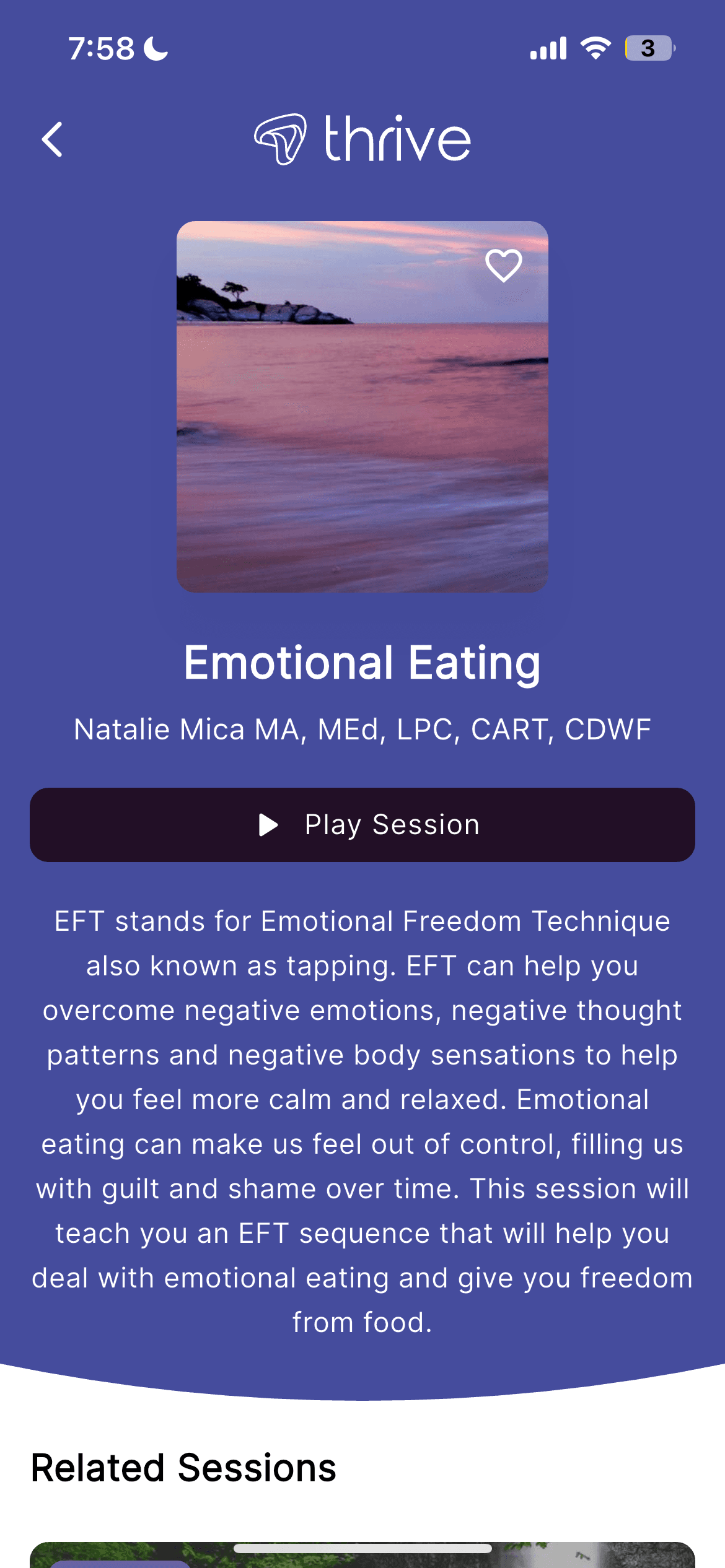 7:58

3

thrive

Emotional Eating

Natalie Mica MA, MEd, LPC, CART, CDWF

Play Session

EFT stands for Emotional Freedom Technique also known as tapping. EFT can help you overcome negative emotions, negative thought patterns and negative body sensations to help you feel more calm and relaxed. Emotional eating can make us feel out of control, filling us with guilt and shame over time. This session will teach you an EFT sequence that will help you deal with emotional eating and give you freedom from food.

Related Sessions